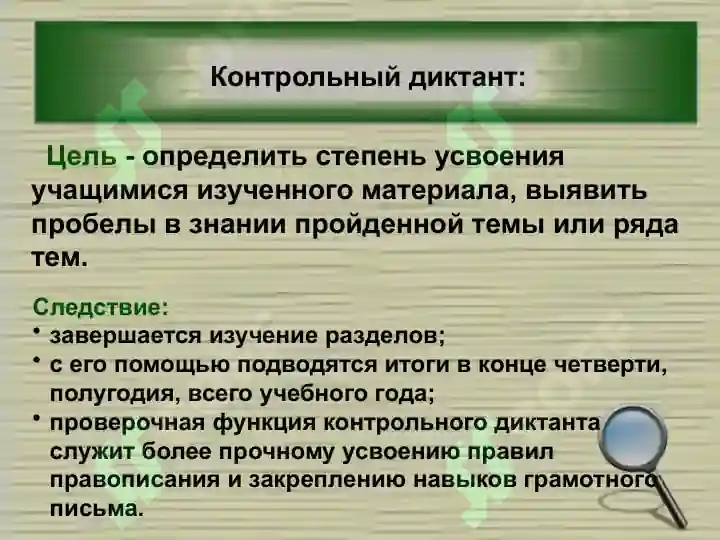 Контрольный диктант:

Цель - определить степень усвоения учащимися изученного материала, выявить пробелы в знании пройденной темы или ряда тем.

Следствие:
• завершается изучение разделов;
• с его помощью подводятся итоги в конце четверти, полугодия, всего учебного года;
• проверочная функция контрольного диктанта служит более прочному усвоению правил правописания и закреплению навыков грамотного письма.